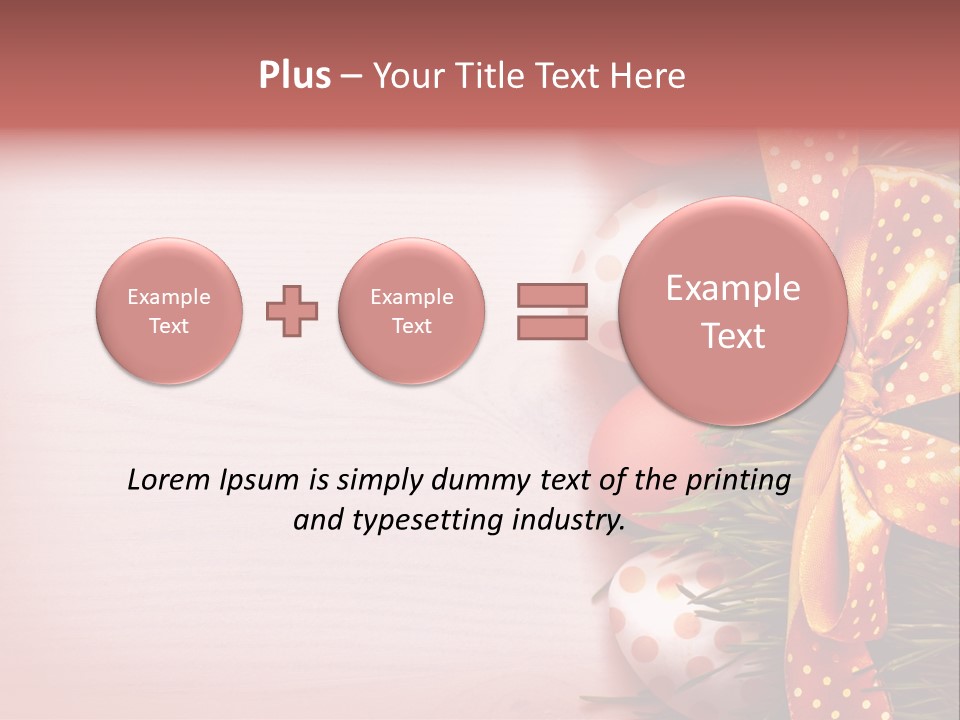 Plus – Your Title Text Here

Example Text

Example Text

Example Text

Lorem Ipsum is simply dummy text of the printing and typesetting industry.